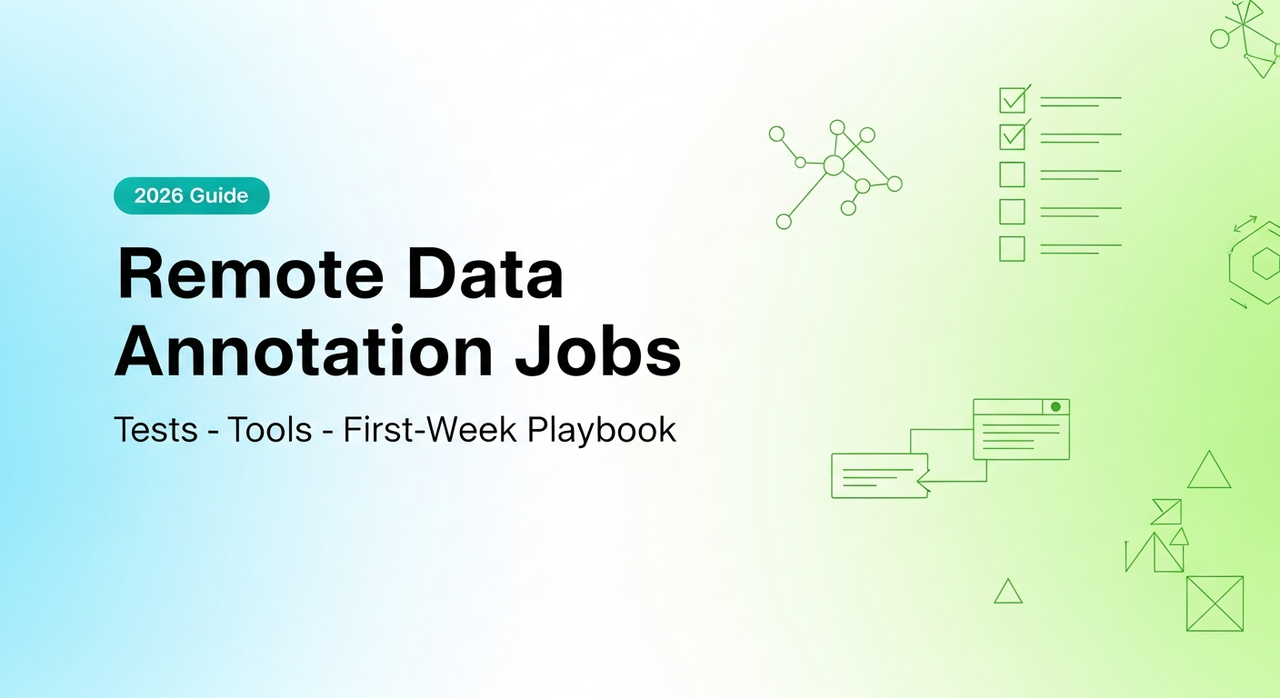 2026 Guide

Remote Data Annotation Jobs

Tests - Tools - First-Week Playbook